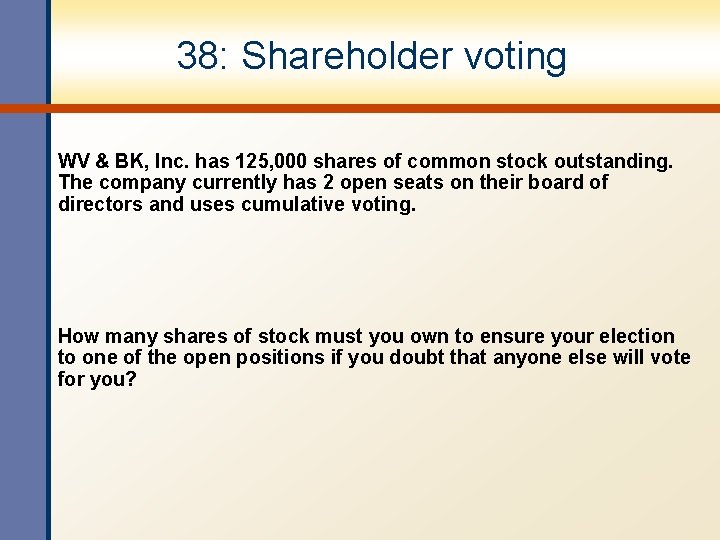 38: Shareholder voting

WV & BK, Inc. has 125,000 shares of common stock outstanding. The company currently has 2 open seats on their board of directors and uses cumulative voting.

How many shares of stock must you own to ensure your election to one of the open positions if you doubt that anyone else will vote for you?